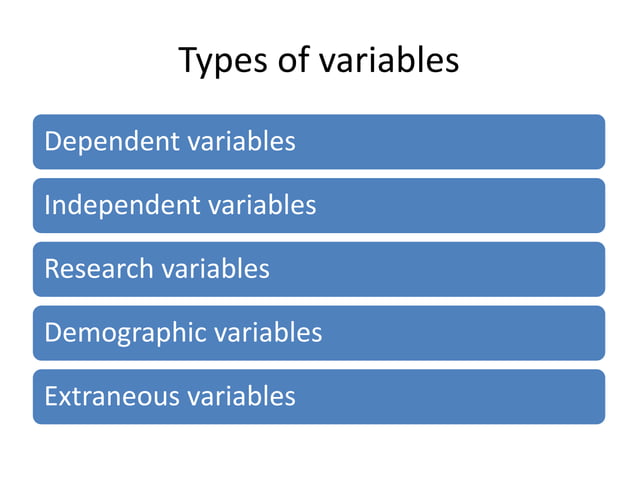 Types of variables

Dependent variables

Independent variables

Research variables

Demographic variables

Extraneous variables